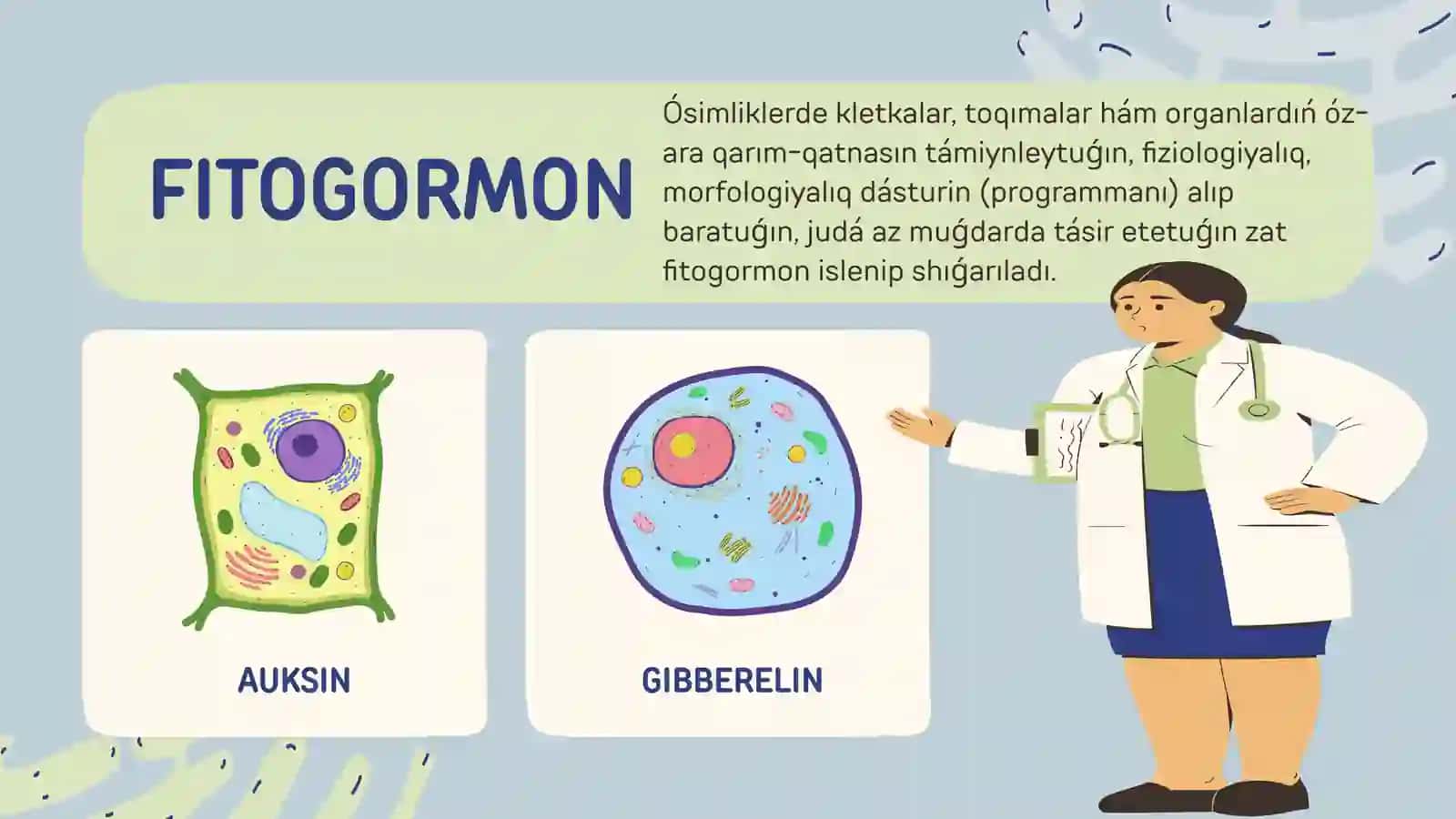 FITOGORMON

Ósimliklerde kletkalar, toqımalar hám organlardıń óz-ara qarım-qatnasın támiynleytuǵın, fiziologiyalıq, morfologiyalıq dásturin (programmanı) alıp baratuǵın, judá az muǵdarda tásir etetuǵın zat fitogormon islenip shıǵarıladı.

AUKSIN

GIBBERELIN